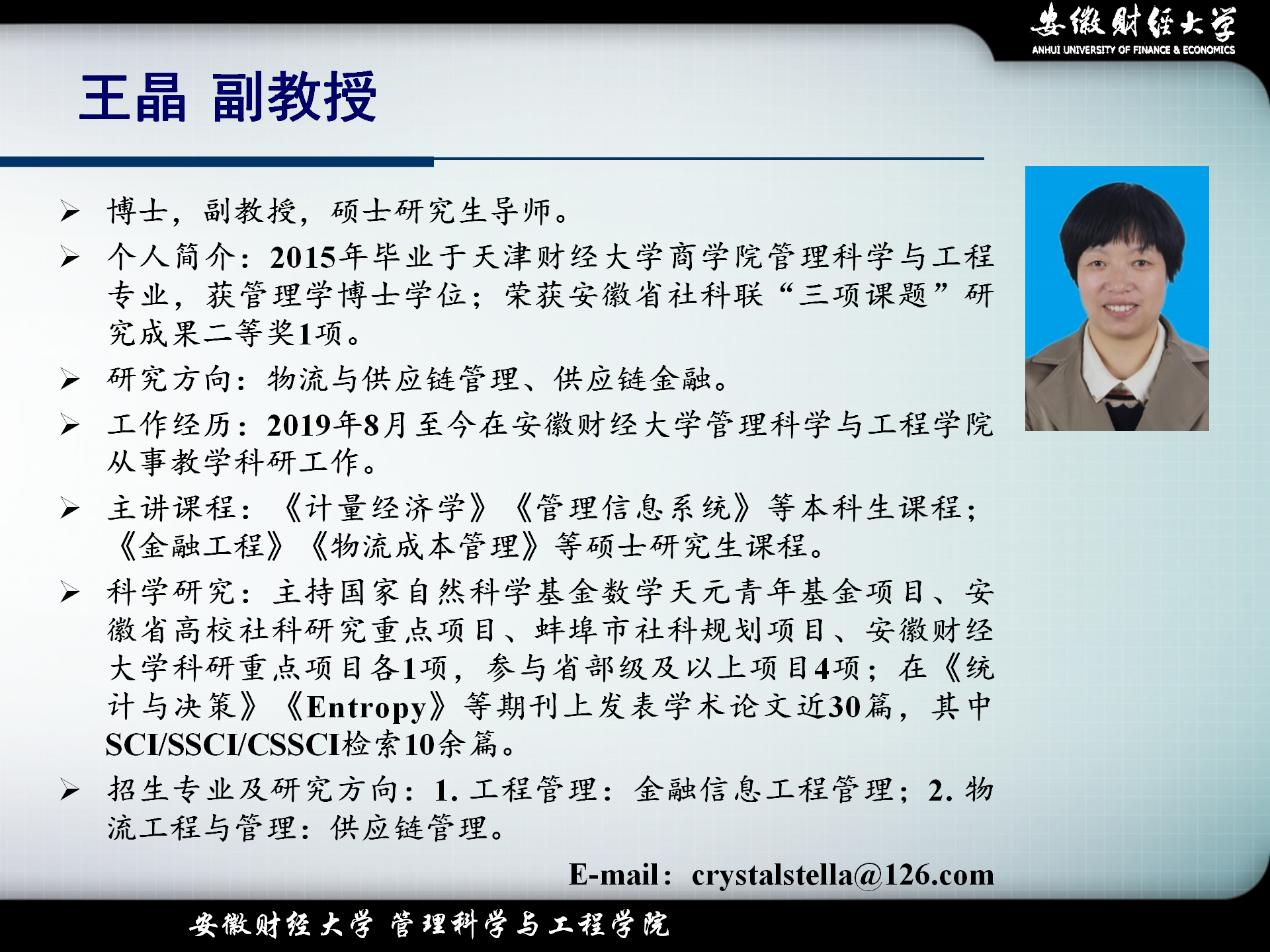 安徽财经大学
ANHUI UNIVERSITY OF FINANCE & ECONOMICS

王晶 副教授

➢ 博士，副教授，硕士研究生导师。

➢ 个人简介：2015年毕业于天津财经大学商学院管理科学与工程专业，获管理学博士学位；荣获安徽省社科联“三项课题”研究成果二等奖1项。

➢ 研究方向：物流与供应链管理、供应链金融。

➢ 工作经历：2019年8月至今在安徽财经大学管理科学与工程学院从事教学科研工作。

➢ 主讲课程：《计量经济学》《管理信息系统》等本科生课程；《金融工程》《物流成本管理》等硕士研究生课程。

➢ 科学研究：主持国家自然科学基金数学天元青年基金项目、安徽省高校社科研究重点项目、蚌埠市社科规划项目、安徽财经大学科研重点项目各1项，参与省部级及以上项目4项；在《统计与决策》《Entropy》等期刊上发表学术论文近30篇，其中SCI/SSCI/CSSCI检索10余篇。

➢ 招生专业及研究方向：1. 工程管理：金融信息工程管理；2. 物流工程与管理：供应链管理。

E-mail：crystalstella@126.com

安徽财经大学 管理科学与工程学院